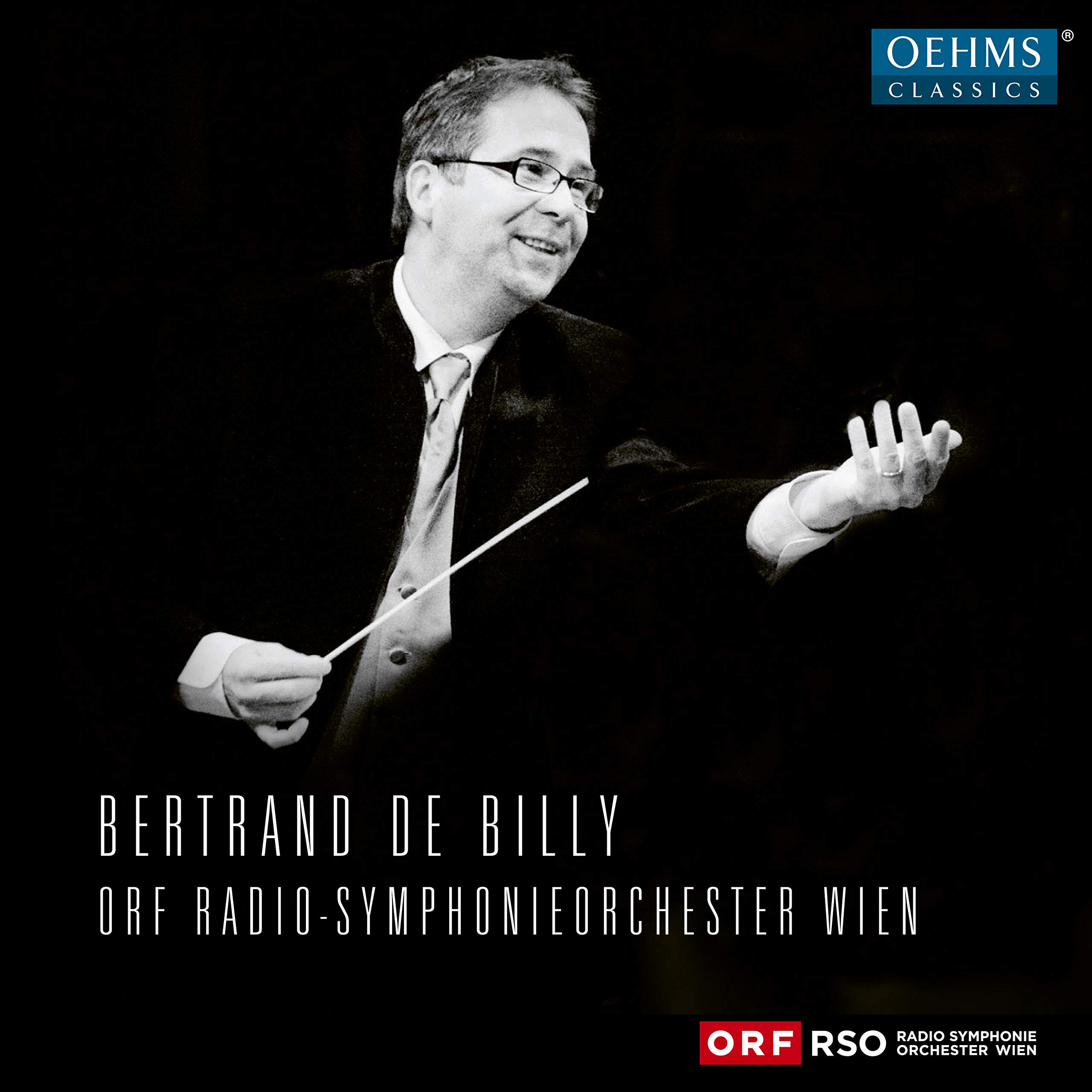 OEHMS CLASSICS ®

BERTRAND DE BILLY
ORF RADIO-SYMPHONIEORCHESTER WIEN

ORF RSO RADIO SYMPHONIE ORCHESTER WIEN